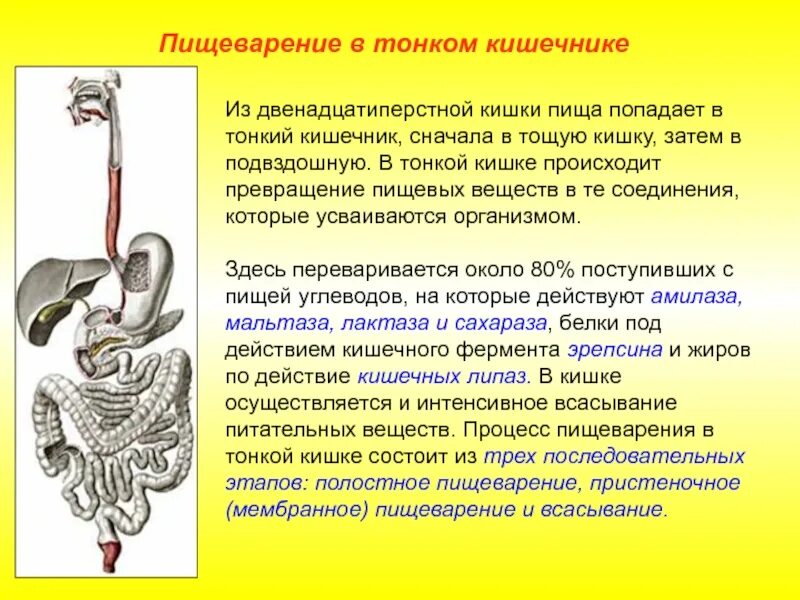 Пищеварение в тонком кишечнике

Из двенадцатиперстной кишки пища попадает в тонкий кишечник, сначала в тощую кишку, затем в подвздошную. В тонкой кишке происходит превращение пищевых веществ в те соединения, которые усваиваются организмом.

Здесь переваривается около 80% поступивших с пищей углеводов, на которые действуют амилаза, мальтаза, лактаза и сахараза, белки под действием кишечного фермента эрепсина и жиров по действие кишечных липаз. В кишке осуществляется и интенсивное всасывание питательных веществ. Процесс пищеварения в тонкой кишке состоит из трех последовательных этапов: полостное пищеварение, пристеночное (мембранное) пищеварение и всасывание.